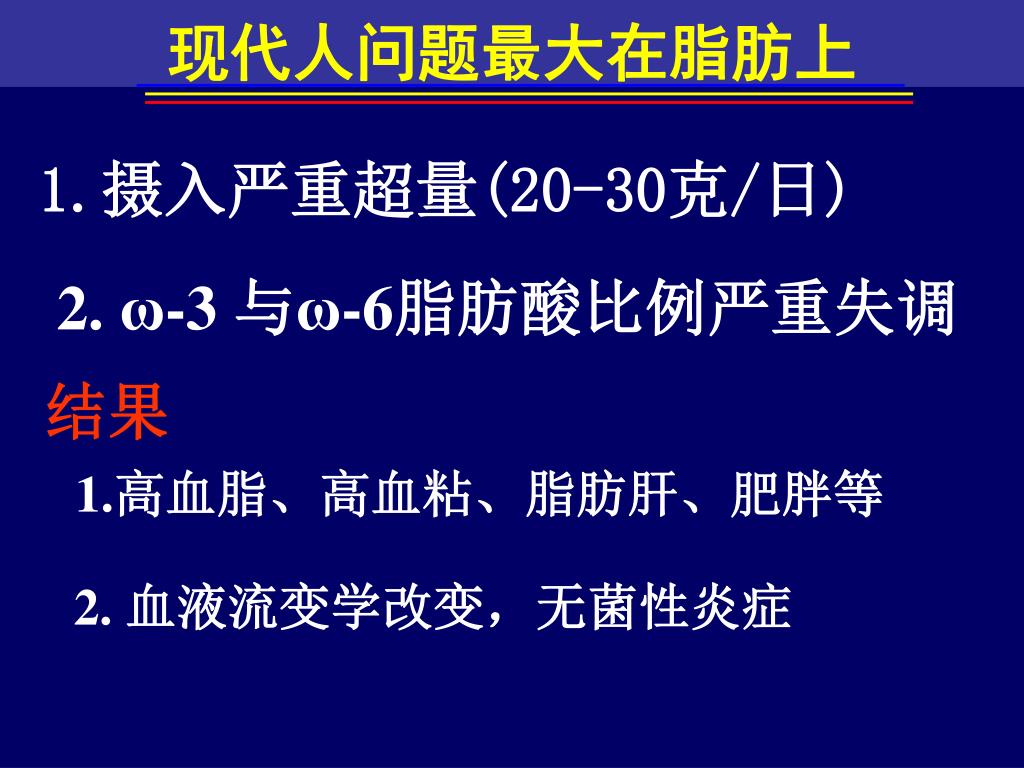 现代人问题最大在脂肪上

1. 摄入严重超量(20-30克/日)

2. ω-3 与ω-6脂肪酸比例严重失调

结果

1.高血脂、高血粘、脂肪肝、肥胖等

2. 血液流变学改变，无菌性炎症